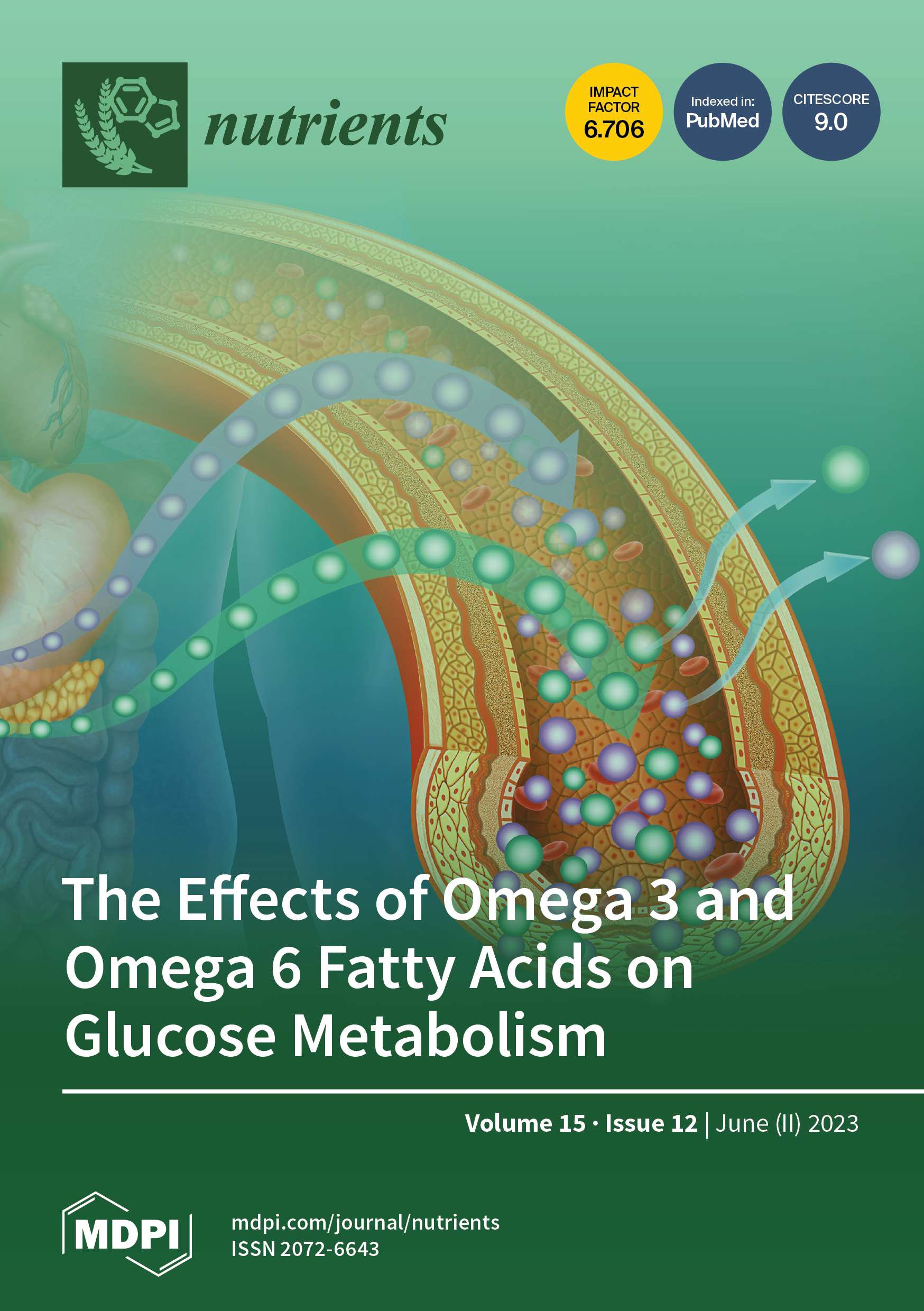 nutrients

IMPACT FACTOR 6.706

Indexed in: PubMed

CITESCORE 9.0

The Effects of Omega 3 and Omega 6 Fatty Acids on Glucose Metabolism

Volume 15 · Issue 12 | June (II) 2023

MDPI

mdpi.com/journal/nutrients
ISSN 2072-6643